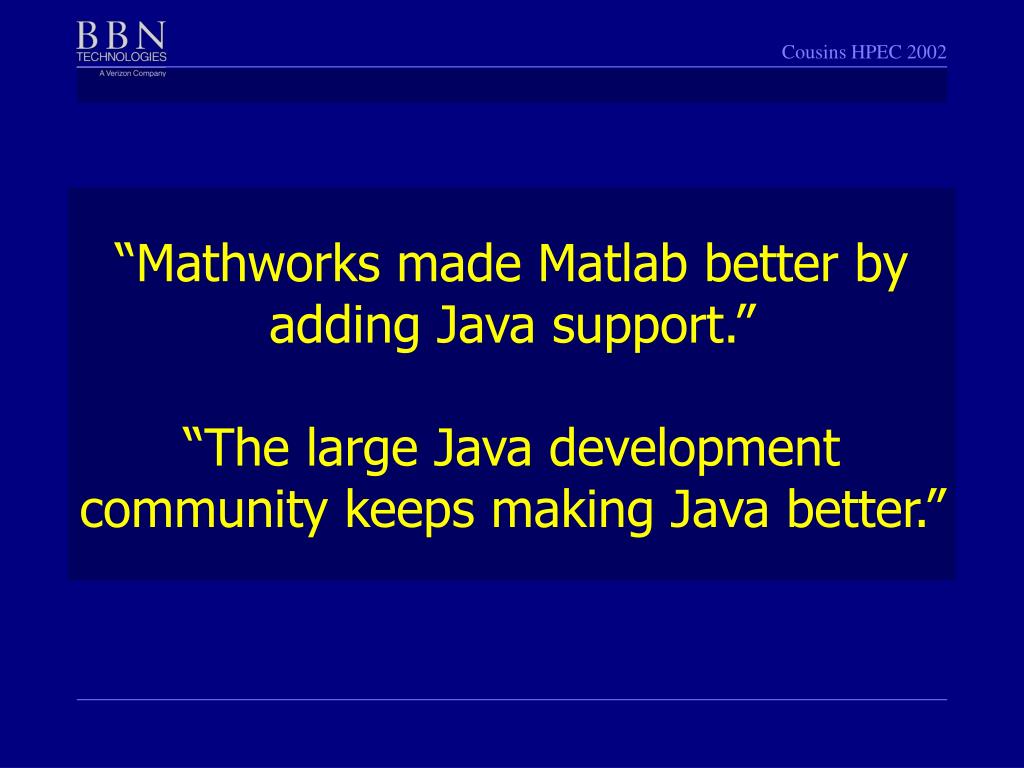 BBN
TECHNOLOGIES
A Verizon Company

Cousins HPEC 2002

“Mathworks made Matlab better by adding Java support.”

“The large Java development community keeps making Java better.”